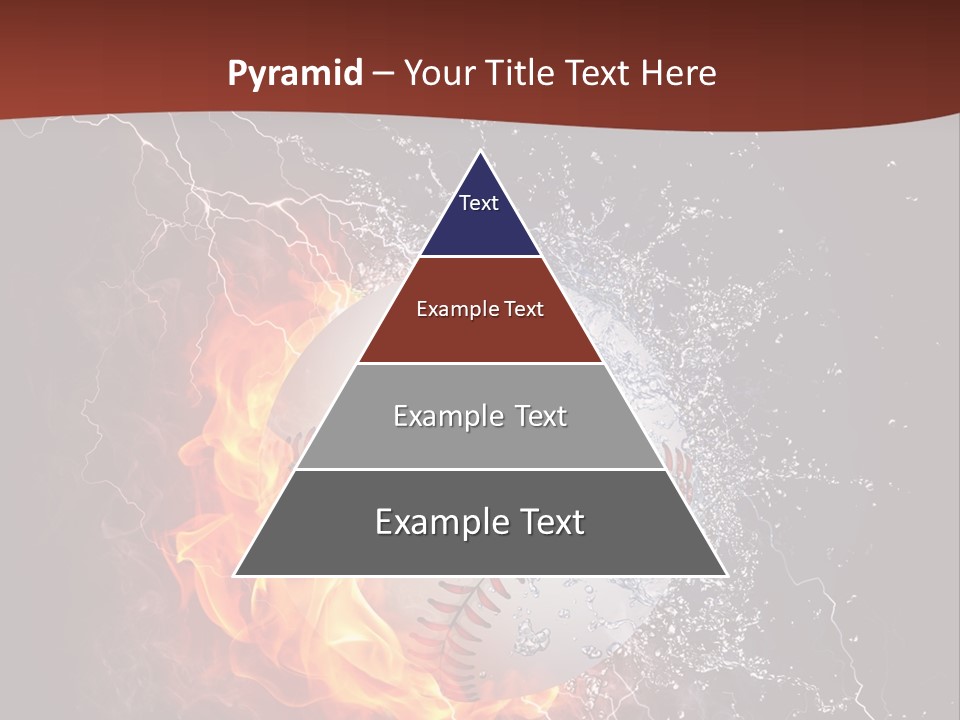 Pyramid – Your Title Text Here

Text

Example Text

Example Text

Example Text